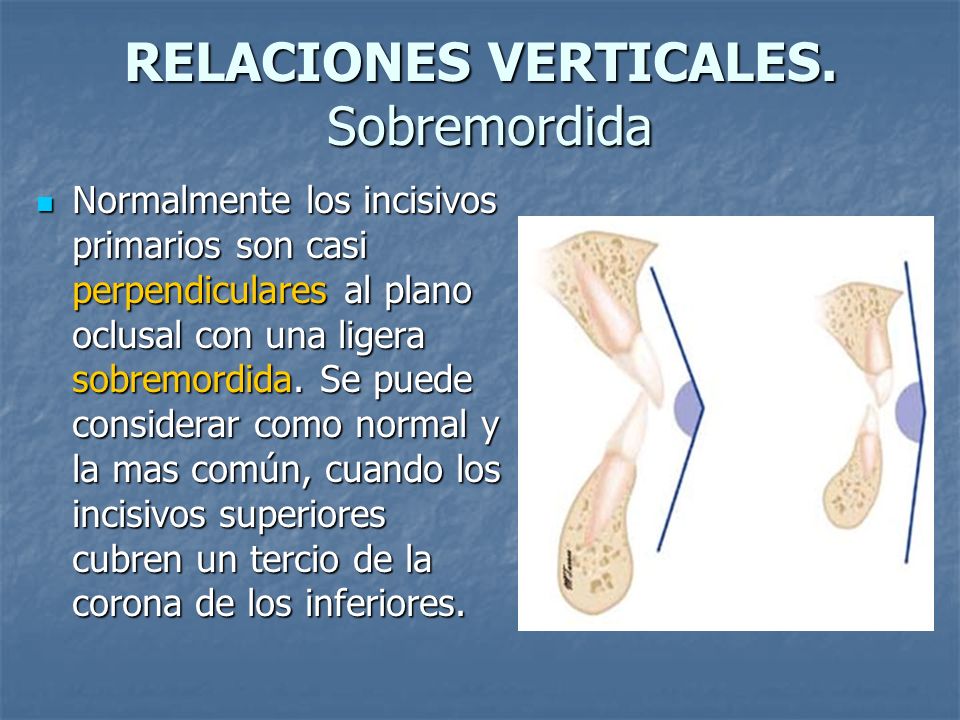 RELACIONES VERTICALES.
Sobremordida

Normalmente los incisivos primarios son casi perpendiculares al plano oclusal con una ligera sobremordida. Se puede considerar como normal y la mas común, cuando los incisivos superiores cubren un tercio de la corona de los inferiores.